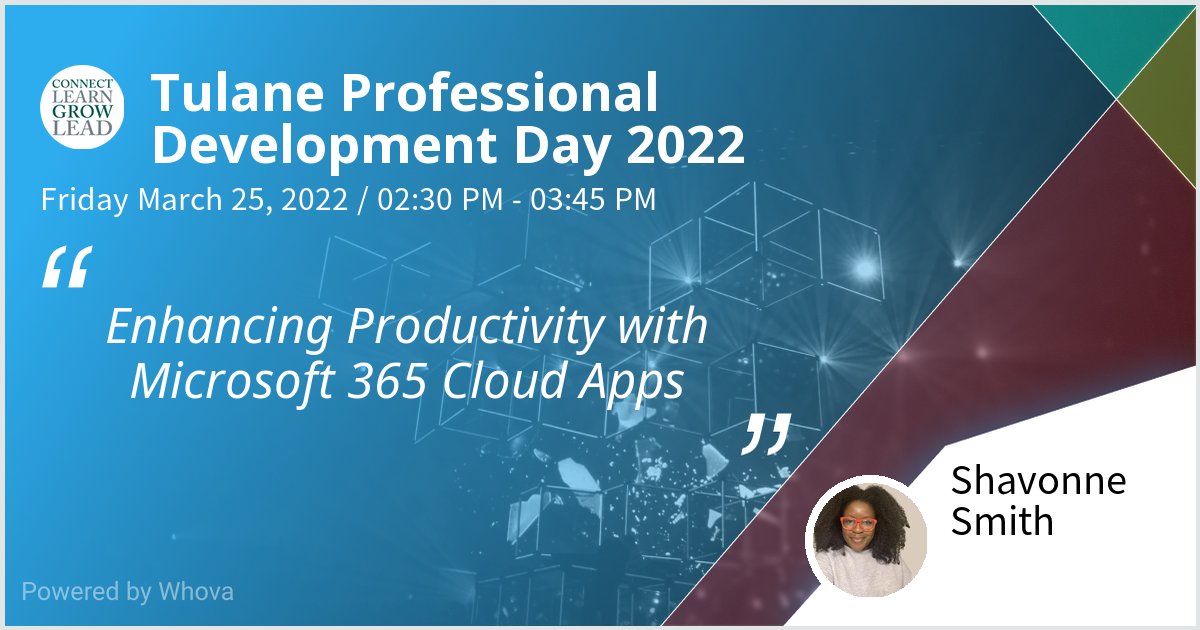 CONNECT
LEARN
GROW
LEAD

Tulane Professional Development Day 2022

Friday March 25, 2022 / 02:30 PM - 03:45 PM

“

Enhancing Productivity with Microsoft 365 Cloud Apps

”

Shavonne Smith

Powered by Whova